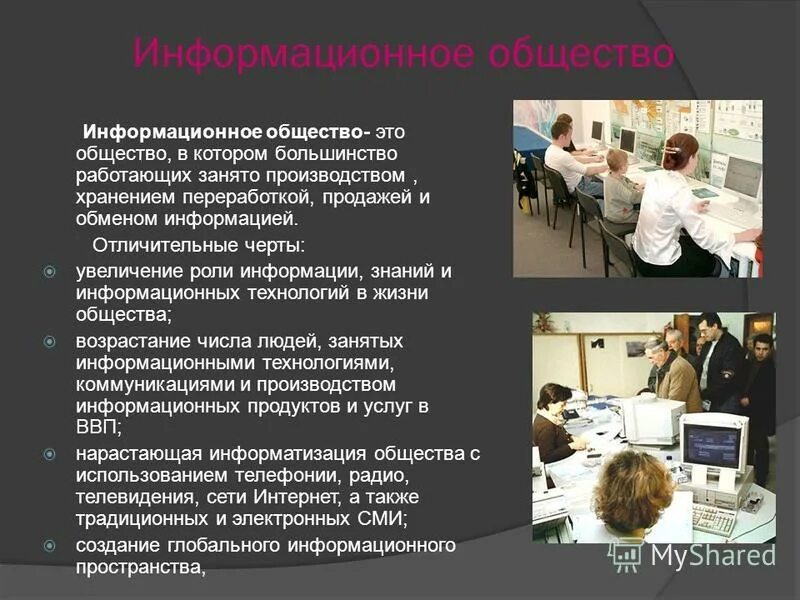 Информационное общество

Информационное общество- это общество, в котором большинство работающих занято производством , хранением переработкой, продажей и обменом информацией.

Отличительные черты:

увеличение роли информации, знаний и информационных технологий в жизни общества;

возрастание числа людей, занятых информационными технологиями, коммуникациями и производством информационных продуктов и услуг в ВВП;

нарастающая информатизация общества с использованием телефонии, радио, телевидения, сети Интернет, а также традиционных и электронных СМИ;

создание глобального информационного пространства,

MyShared